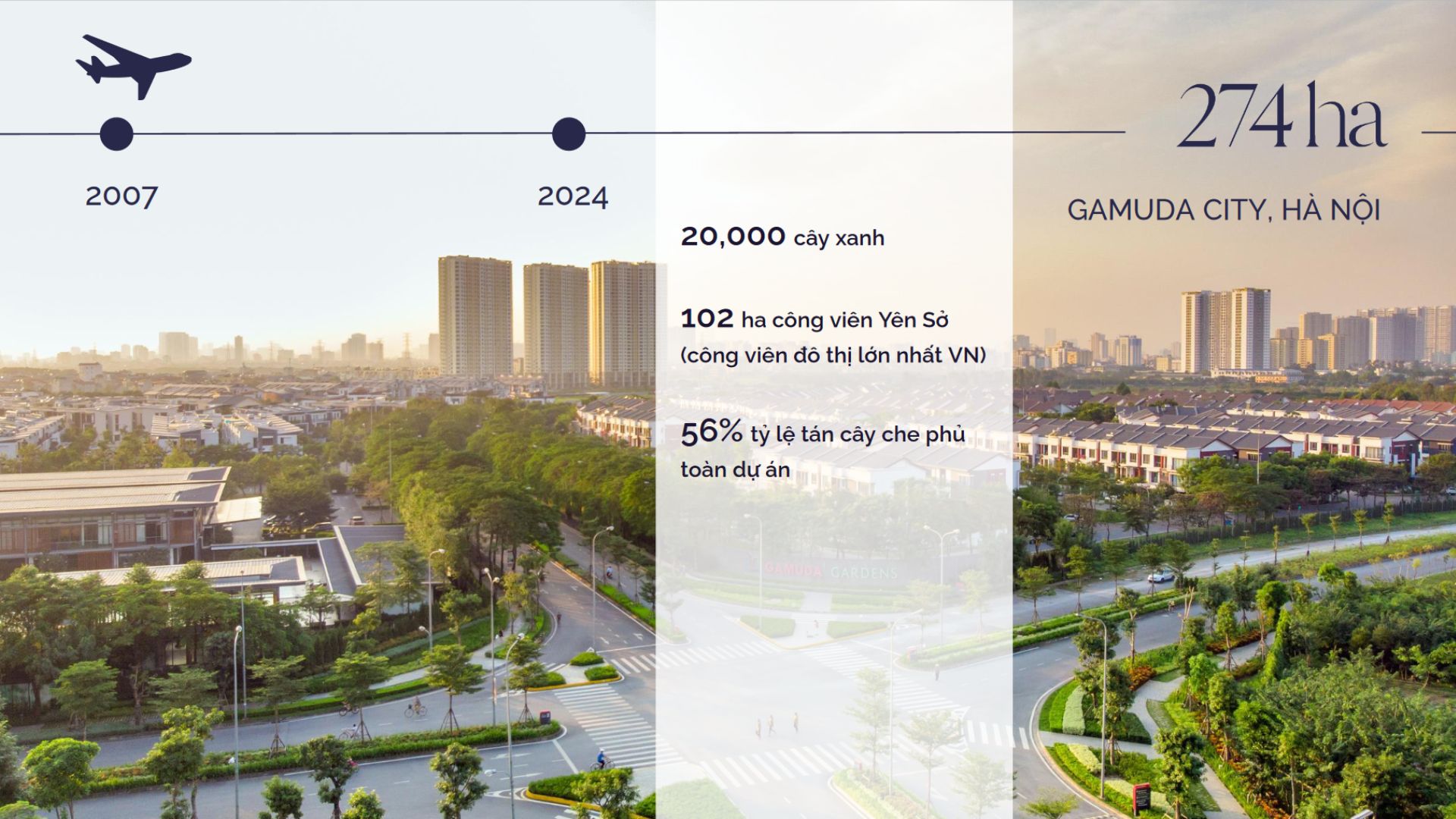 2007

2024

274 ha

GAMUDA CITY, HÀ NỘI

20,000 cây xanh

102 ha công viên Yên Sở (công viên đô thị lớn nhất VN)

56% tỷ lệ tán cây che phủ toàn dự án

GAMUDA GARDENS